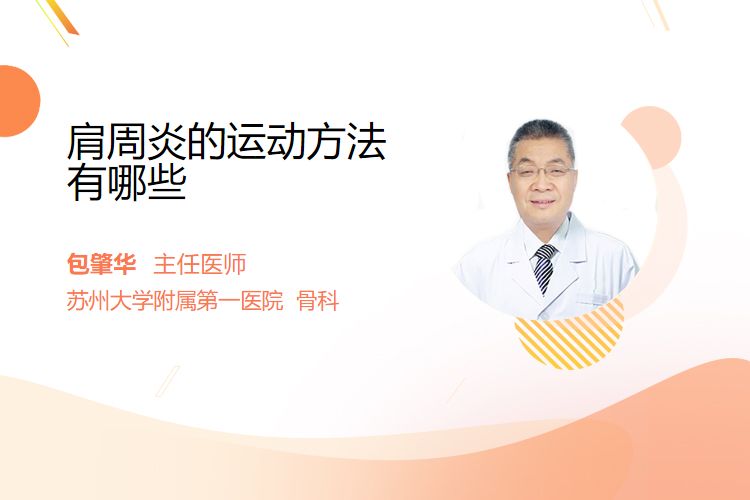 肩周炎的运动方法有哪些

包肇华 主任医师
苏州大学附属第一医院 骨科